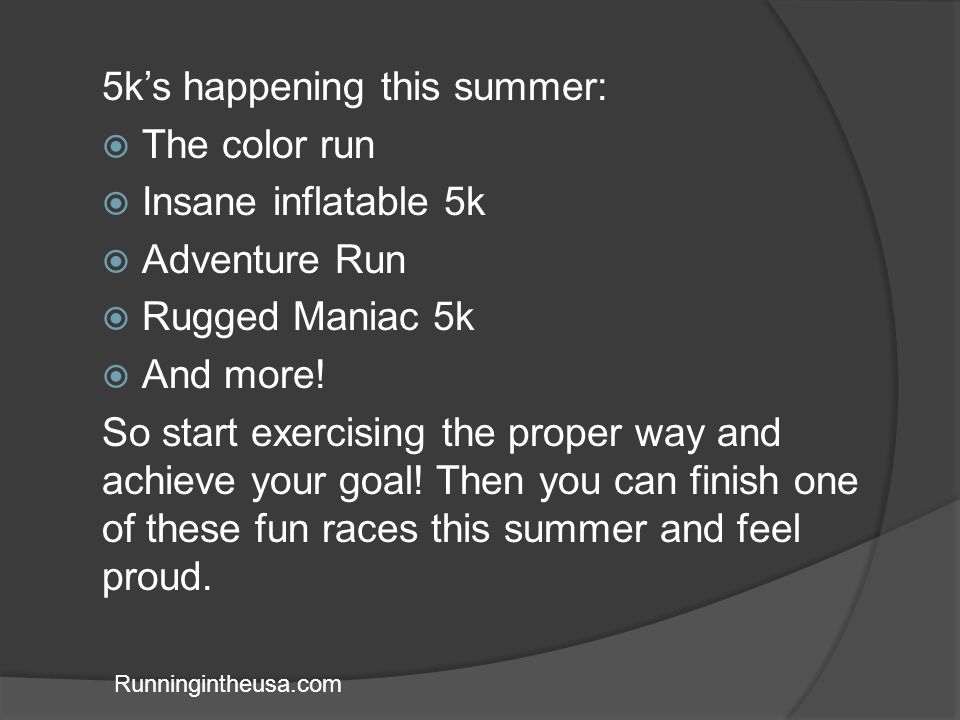 5k’s happening this summer:
The color run
Insane inflatable 5k
Adventure Run
Rugged Maniac 5k
And more!
So start exercising the proper way and achieve your goal! Then you can finish one of these fun races this summer and feel proud.

Runningintheusa.com